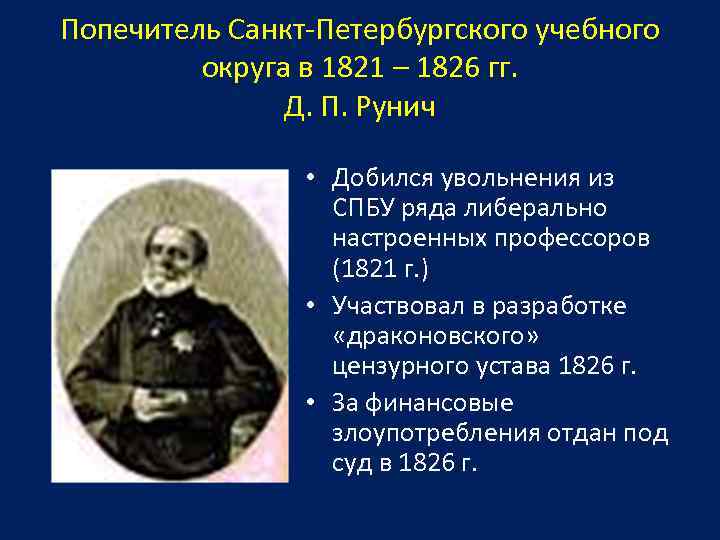 Попечитель Санкт-Петербургского учебного округа в 1821 – 1826 гг.
Д. П. Рунич

• Добился увольнения из СПБУ ряда либерально настроенных профессоров (1821 г.)
• Участвовал в разработке «драконовского» цензурного устава 1826 г.
• За финансовые злоупотребления отдан под суд в 1826 г.